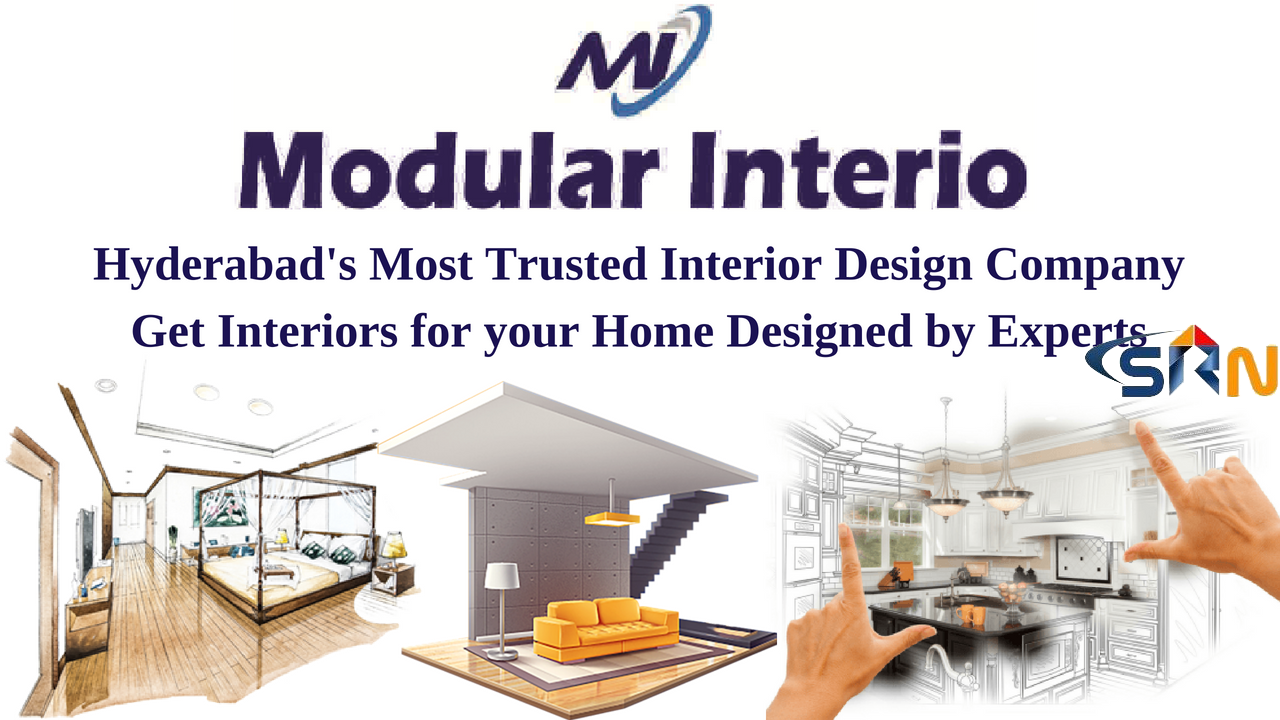 MI

Modular Interio

Hyderabad's Most Trusted Interior Design Company

Get Interiors for your Home Designed by Experts

SRN